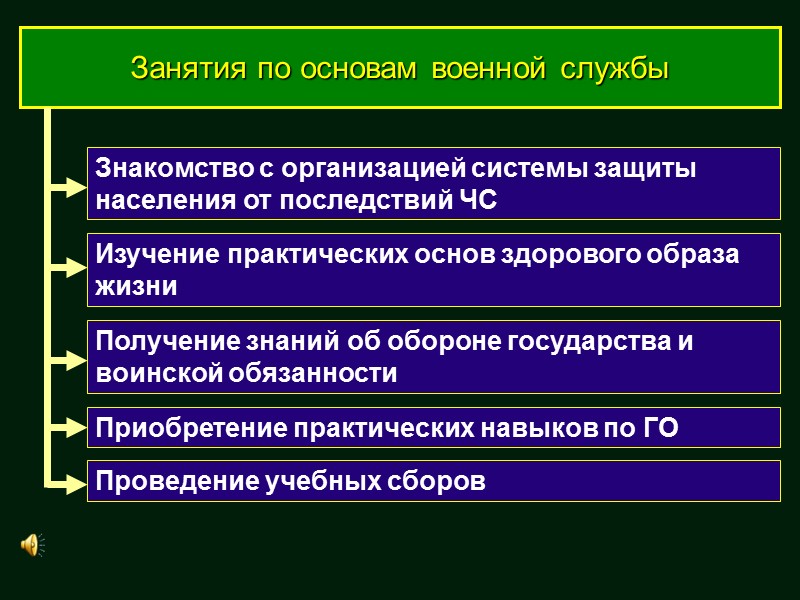 Занятия по основам военной службы

Знакомство с организацией системы защиты населения от последствий ЧС

Изучение практических основ здорового образа жизни

Получение знаний об обороне государства и воинской обязанности

Приобретение практических навыков по ГО

Проведение учебных сборов